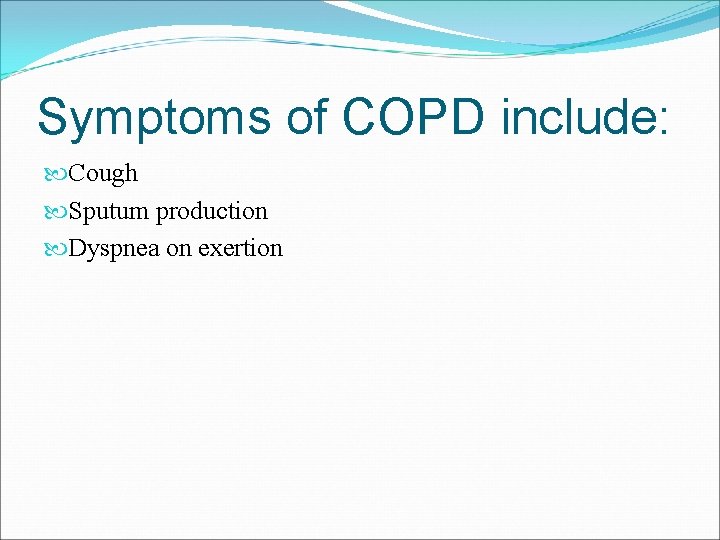 Symptoms of COPD include:

Cough

Sputum production

Dyspnea on exertion